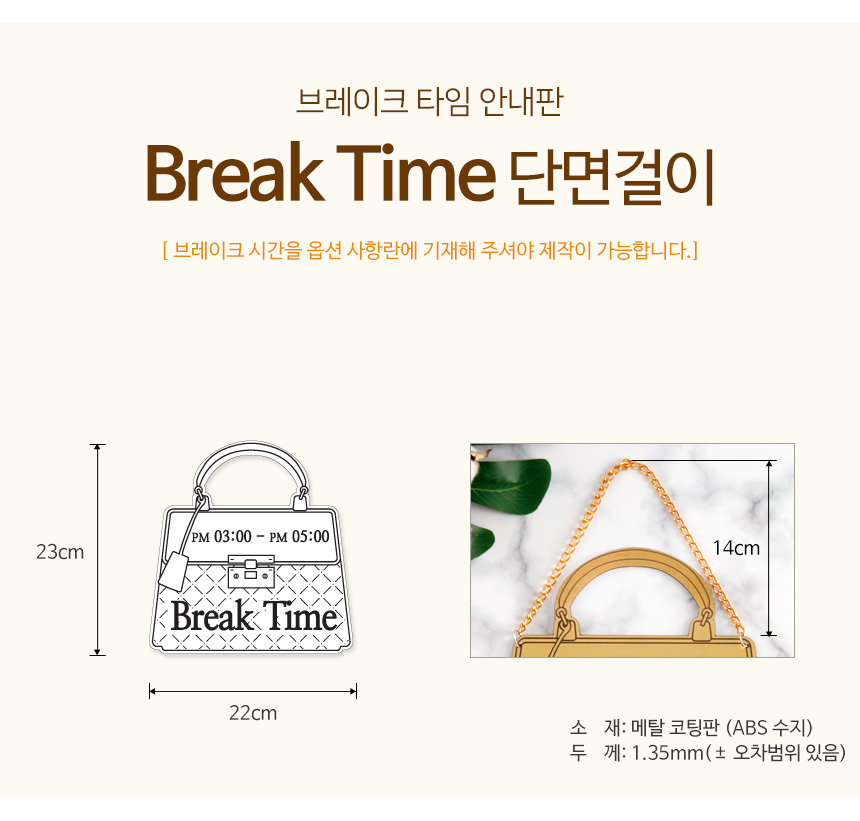 브레이크 타임 안내판

Break Time 단면걸이

[ 브레이크 시간을 옵션 사항란에 기재해 주셔야 제작이 가능합니다.]

23cm

PM 03:00 - PM 05:00

Break Time

22cm

14cm

소 재: 메탈 코팅판 (ABS 수지)
두 께: 1.35mm( ± 오차범위 있음)